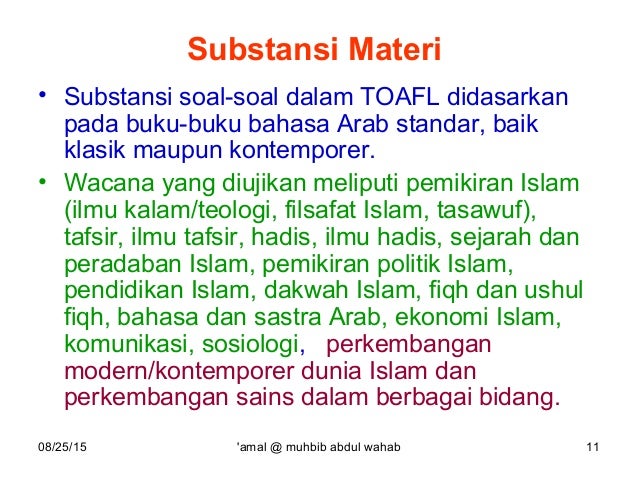 Substansi Materi

• Substansi soal-soal dalam TOAFL didasarkan pada buku-buku bahasa Arab standar, baik klasik maupun kontemporer.

• Wacana yang diujikan meliputi pemikiran Islam (ilmu kalam/teologi, filsafat Islam, tasawuf), tafsir, ilmu tafsir, hadis, ilmu hadis, sejarah dan peradaban Islam, pemikiran politik Islam, pendidikan Islam, dakwah Islam, fiqh dan ushul fiqh, bahasa dan sastra Arab, ekonomi Islam, komunikasi, sosiologi, perkembangan modern/kontemporer dunia Islam dan perkembangan sains dalam berbagai bidang.

08/25/15 'amal @ muhbib abdul wahab 11